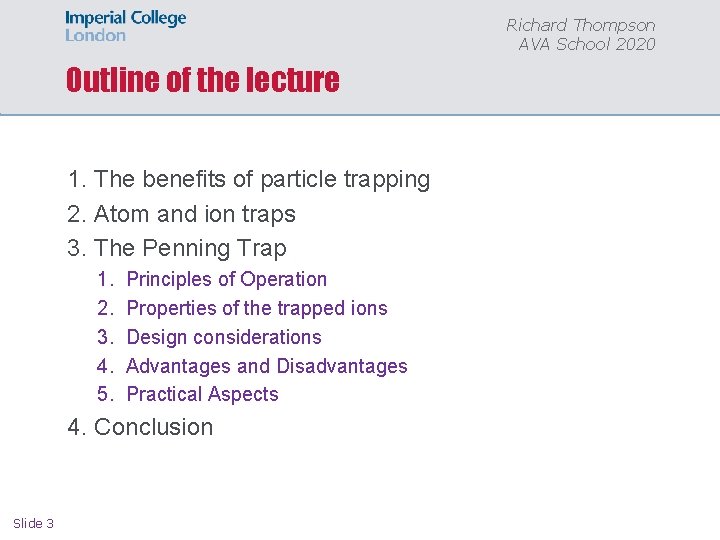 Imperial College London

Richard Thompson
AVA School 2020

Outline of the lecture

1. The benefits of particle trapping
2. Atom and ion traps
3. The Penning Trap
1. Principles of Operation
2. Properties of the trapped ions
3. Design considerations
4. Advantages and Disadvantages
5. Practical Aspects
4. Conclusion

Slide 3